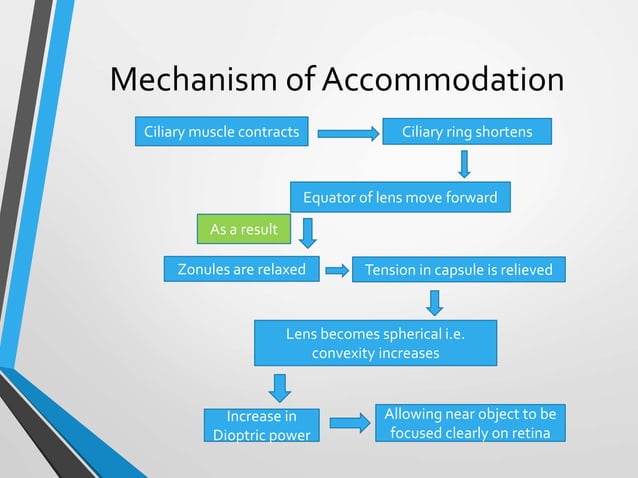 Mechanism of Accommodation

Ciliary muscle contracts

Ciliary ring shortens

Equator of lens move forward

As a result

Zonules are relaxed

Tension in capsule is relieved

Lens becomes spherical i.e. convexity increases

Increase in Dioptric power

Allowing near object to be focused clearly on retina